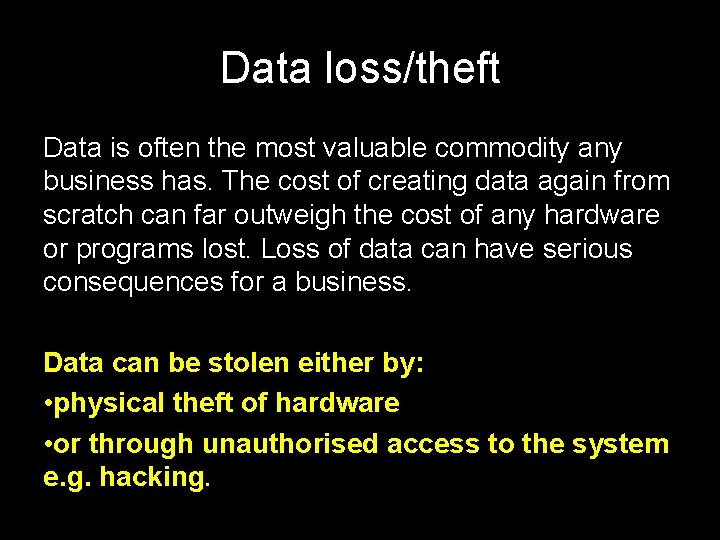 Data loss/theft

Data is often the most valuable commodity any business has. The cost of creating data again from scratch can far outweigh the cost of any hardware or programs lost. Loss of data can have serious consequences for a business.

Data can be stolen either by:
•physical theft of hardware
•or through unauthorised access to the system e.g. hacking.